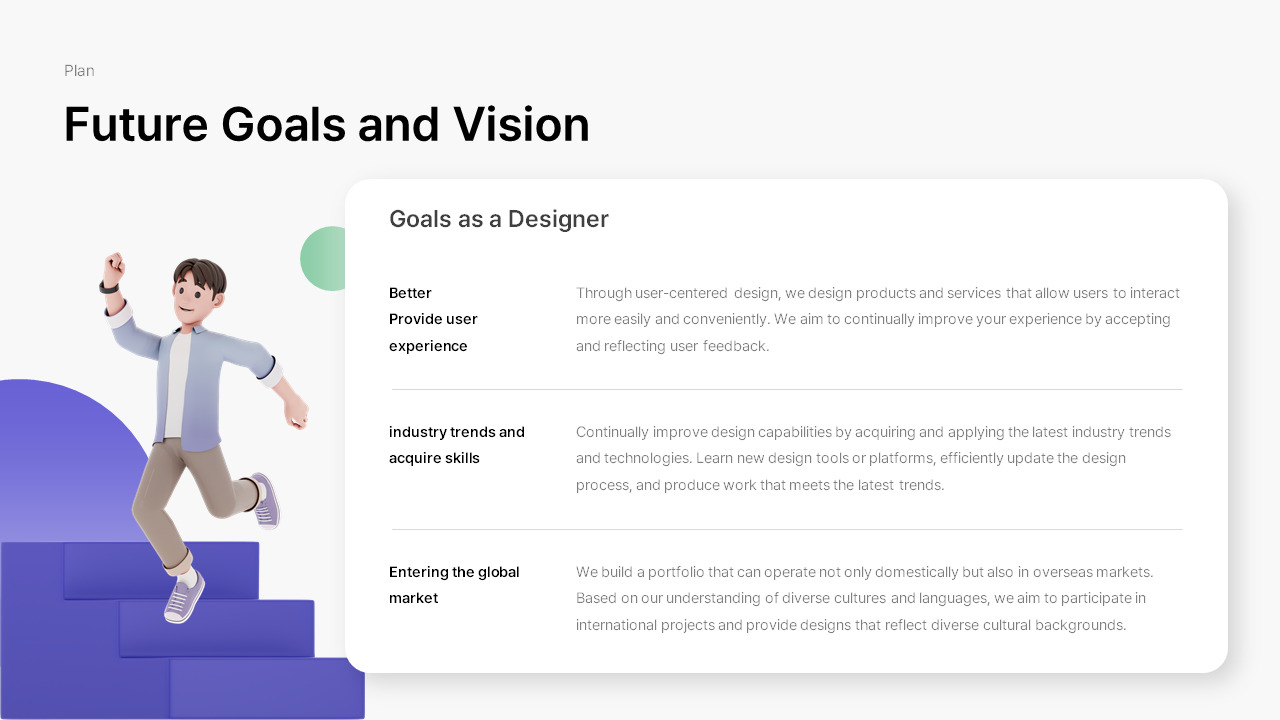 Plan

Future Goals and Vision

Goals as a Designer

Better
Provide user experience

Through user-centered design, we design products and services that allow users to interact more easily and conveniently. We aim to continually improve your experience by accepting and reflecting user feedback.

industry trends and acquire skills

Continually improve design capabilities by acquiring and applying the latest industry trends and technologies. Learn new design tools or platforms, efficiently update the design process, and produce work that meets the latest trends.

Entering the global market

We build a portfolio that can operate not only domestically but also in overseas markets. Based on our understanding of diverse cultures and languages, we aim to participate in international projects and provide designs that reflect diverse cultural backgrounds.